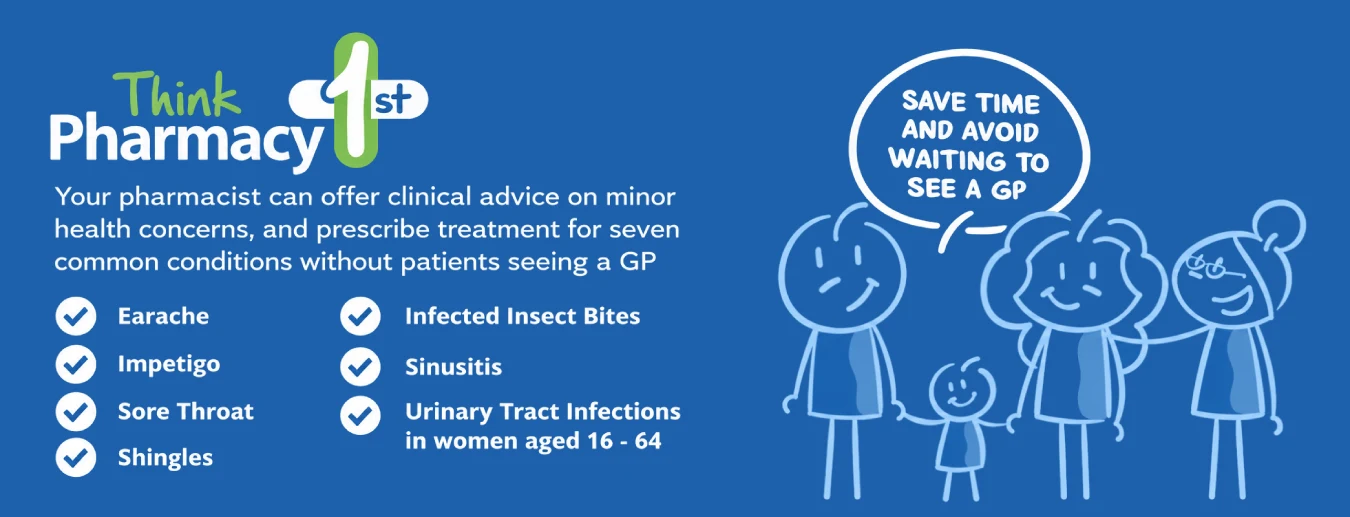 Think Pharmacy 1st

Your pharmacist can offer clinical advice on minor health concerns, and prescribe treatment for seven common conditions without patients seeing a GP

Earache

Impetigo

Sore Throat

Shingles

Infected Insect Bites

Sinusitis

Urinary Tract Infections in women aged 16 - 64

SAVE TIME AND AVOID WAITING TO SEE A GP